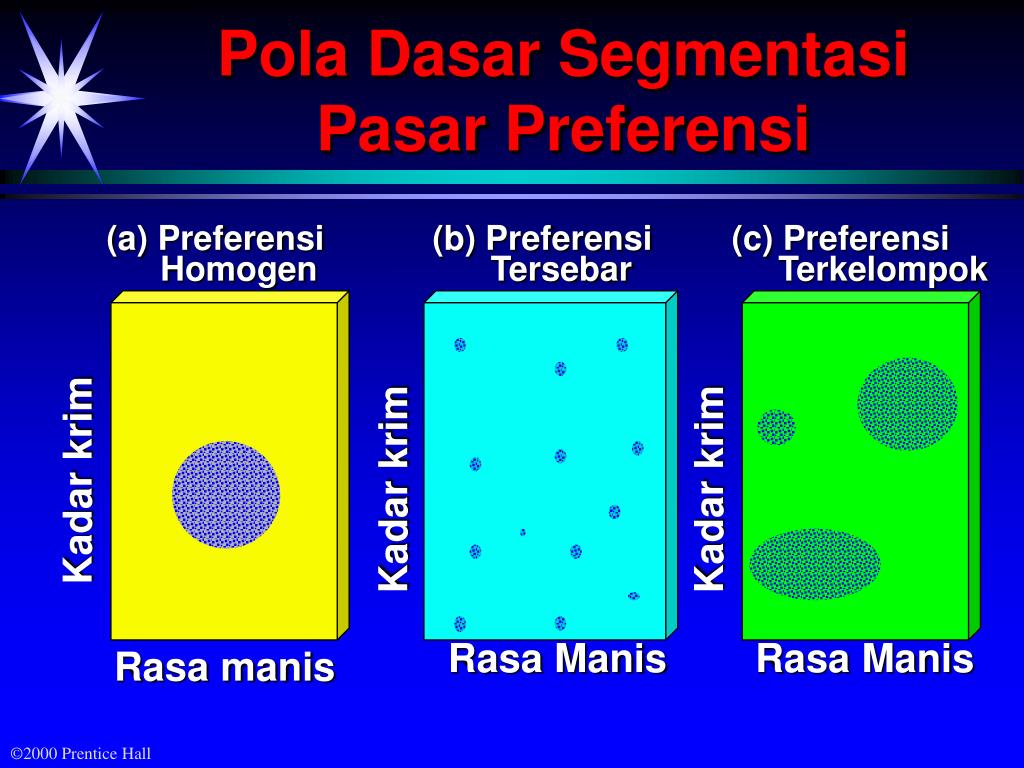 Pola Dasar Segmentasi Pasar Preferensi

(a) Preferensi Homogen

Kadar krim

Rasa manis

(b) Preferensi Tersebar

Kadar krim

Rasa Manis

(c) Preferensi Terkelompok

Kadar krim

Rasa Manis

©2000 Prentice Hall